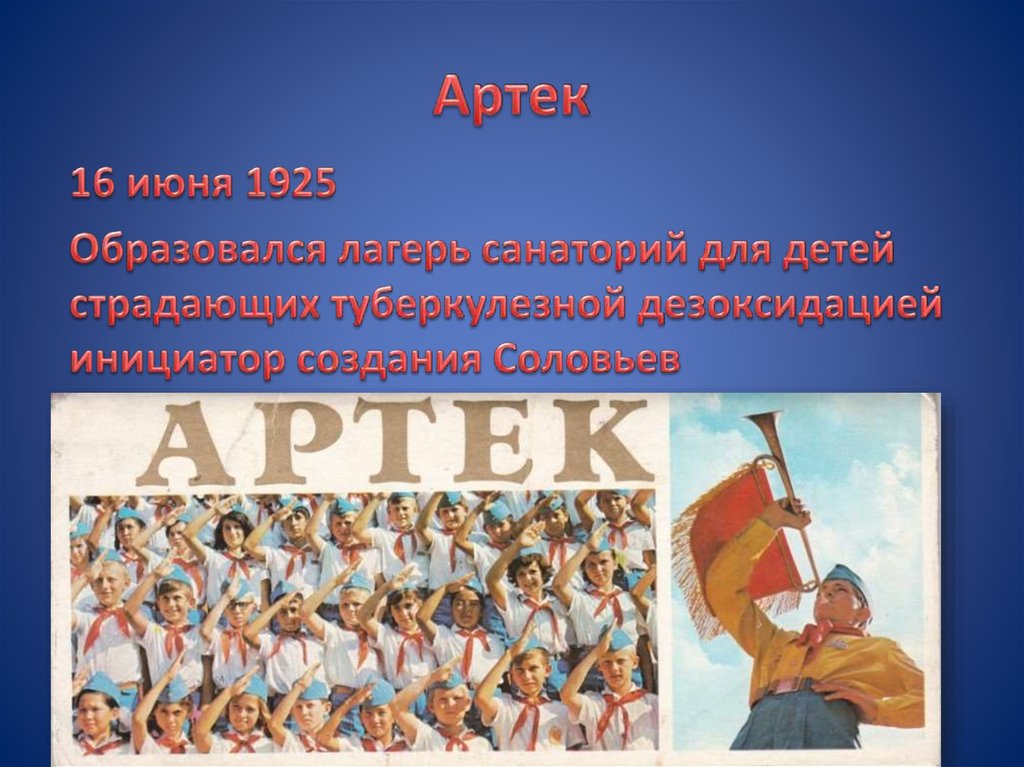 Артек

16 июня 1925

Образовался лагерь санаторий для детей страдающих туберкулезной дезоксидацией инициатор создания Соловьев

АРТЕК